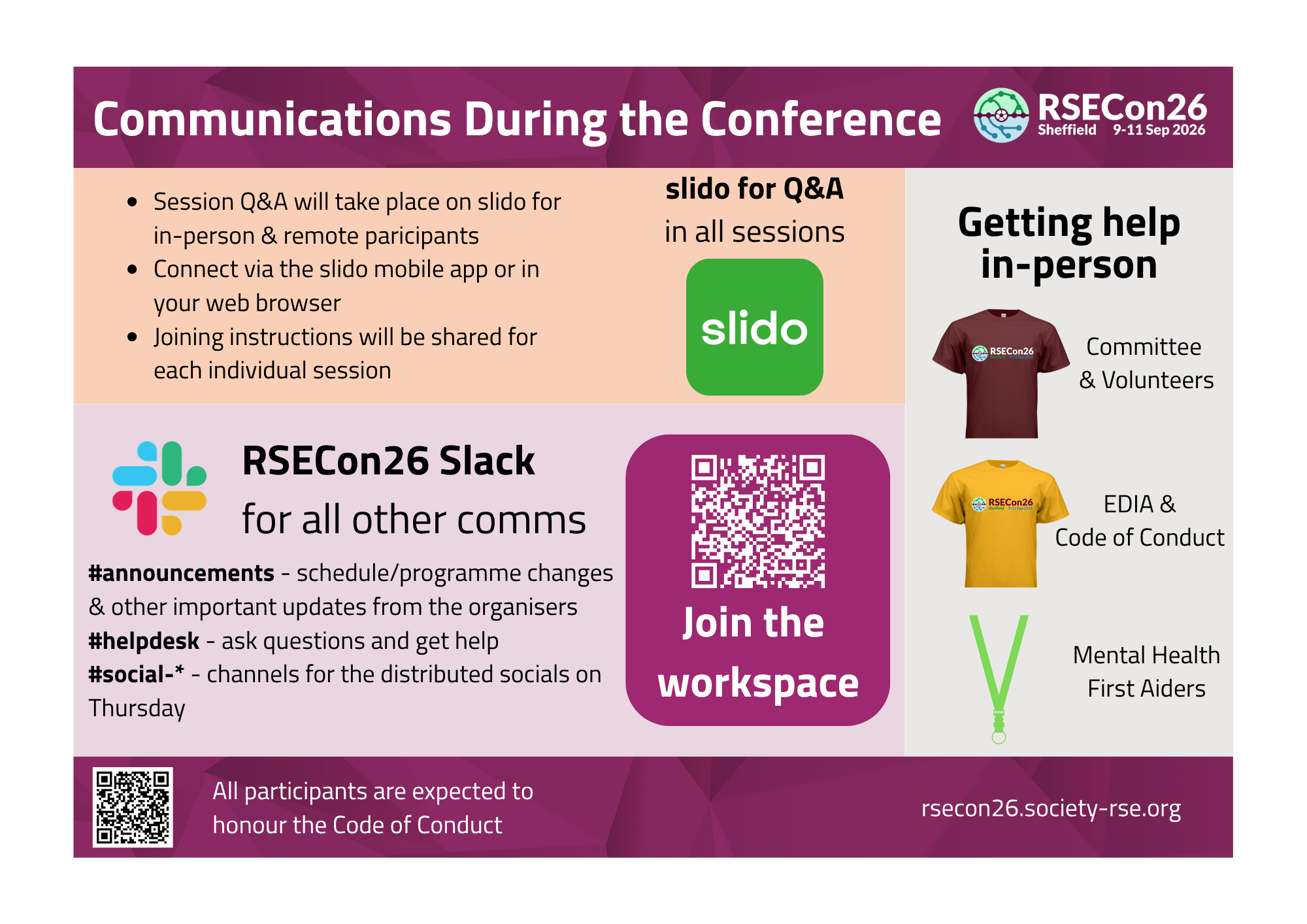 Communications During the Conference

RSECon26
Sheffield 9-11 Sep 2026

• Session Q&A will take place on slido for in-person & remote paricipants
• Connect via the slido mobile app or in your web browser
• Joining instructions will be shared for each individual session

slido for Q&A
in all sessions

slido

RSECon26 Slack
for all other comms

#announcements - schedule/programme changes & other important updates from the organisers
#helpdesk - ask questions and get help
#social-* - channels for the distributed socials on Thursday

Join the workspace

Getting help in-person

RSECon26

Committee
& Volunteers

RSECon26

EDIA &
Code of Conduct

Mental Health
First Aiders

All participants are expected to honour the Code of Conduct

rsecon26.society-rse.org